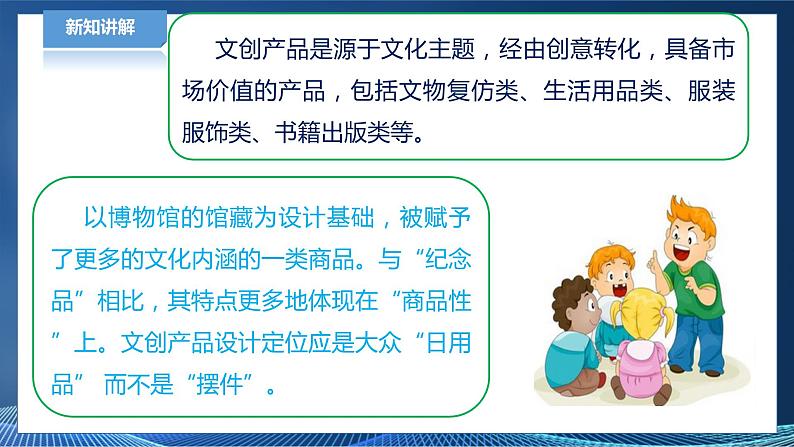 新知讲解

文创产品是源于文化主题，经由创意转化，具备市场价值的产品，包括文物复仿类、生活用品类、服装服饰类、书籍出版类等。

以博物馆的馆藏为设计基础，被赋予了更多的文化内涵的一类商品。与“纪念品”相比，其特点更多地体现在“商品性”上。文创产品设计定位应是大众“日用品” 而不是“摆件”。